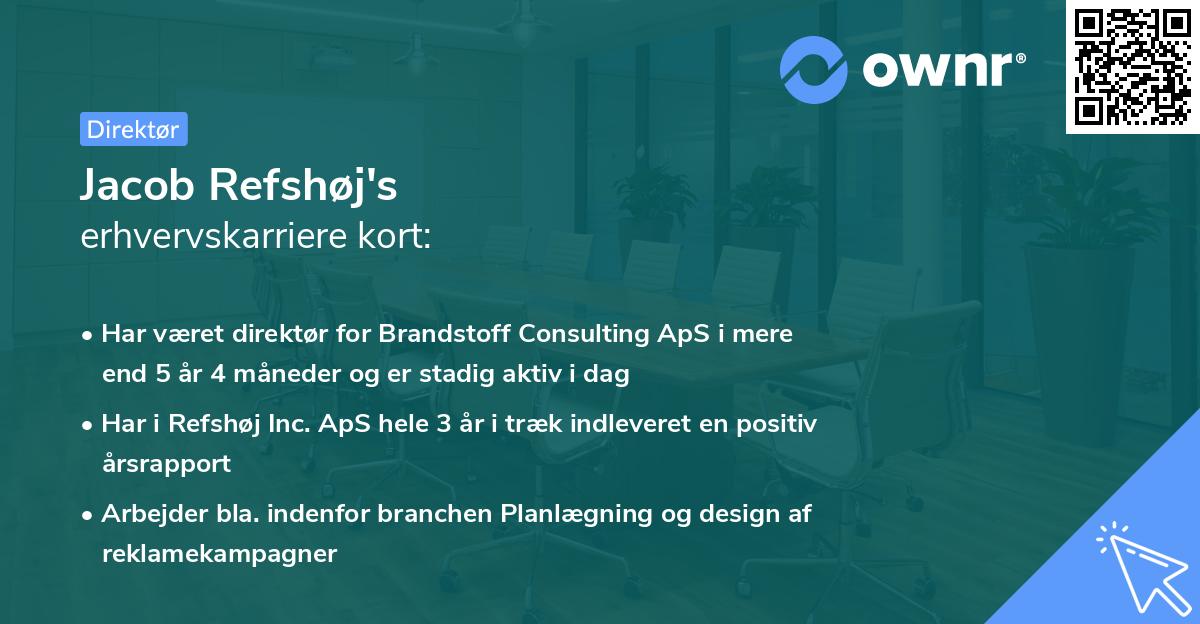 ownr®

Direktør

Jacob Refshøj's
erhvervskarriere kort:

• Har været direktør for Brandstoff Consulting ApS i mere end 5 år 4 måneder og er stadig aktiv i dag
• Har i Refshøj Inc. ApS hele 3 år i træk indleveret en positiv årsrapport
• Arbejder bla. indenfor branchen Planlægning og design af reklamekampagner